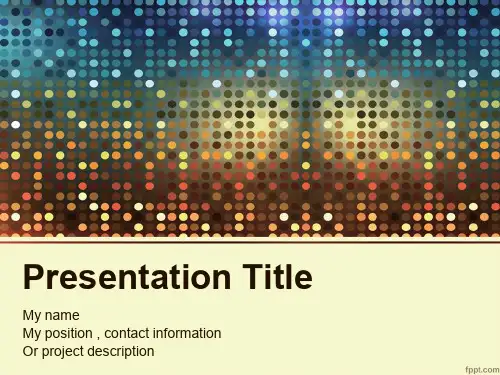 Presentation Title

My name
My position , contact information
Or project description

fppt.com